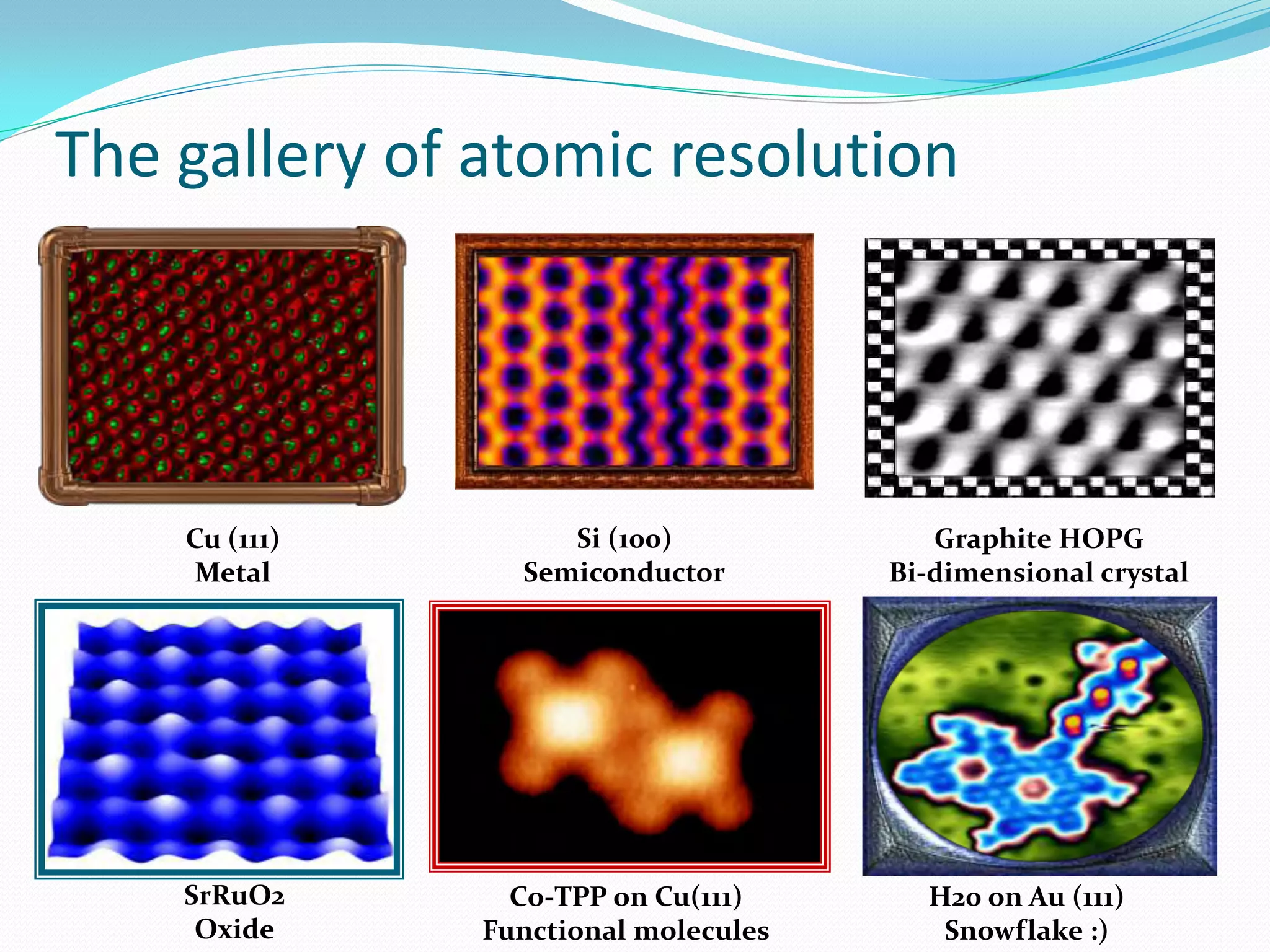 The gallery of atomic resolution

Cu (111)
Metal

Si (100)
Semiconductor

Graphite HOPG
Bi-dimensional crystal

SrRuO2
Oxide

Co-TPP on Cu(111)
Functional molecules

H20 on Au (111)
Snowflake :)